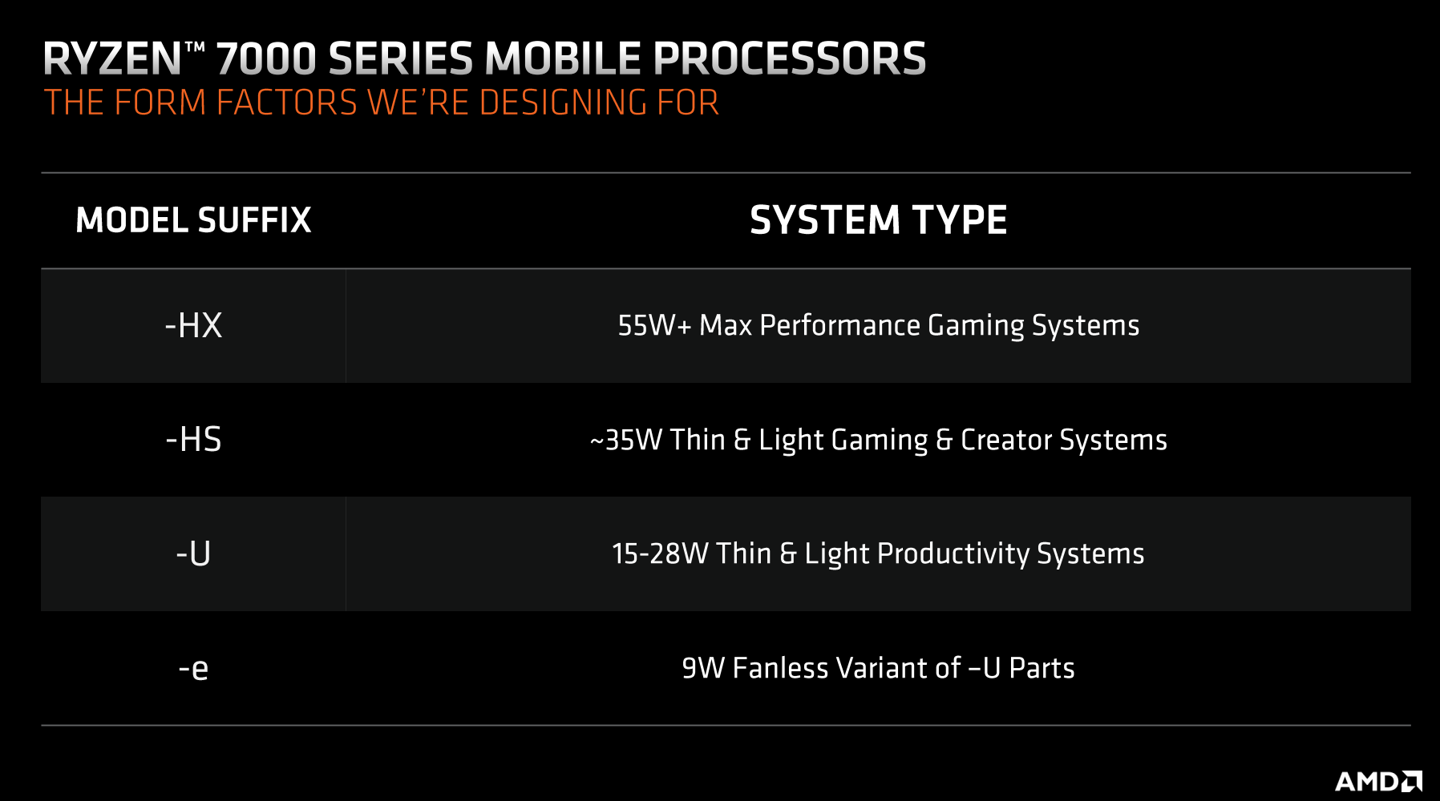 RYZEN™ 7000 SERIES MOBILE PROCESSORS
THE FORM FACTORS WE'RE DESIGNING FOR

| MODEL SUFFIX | SYSTEM TYPE |
|---|---|
| -HX | 55W+ Max Performance Gaming Systems |
| -HS | ~35W Thin & Light Gaming & Creator Systems |
| -U | 15-28W Thin & Light Productivity Systems |
| -e | 9W Fanless Variant of –U Parts |

AMD